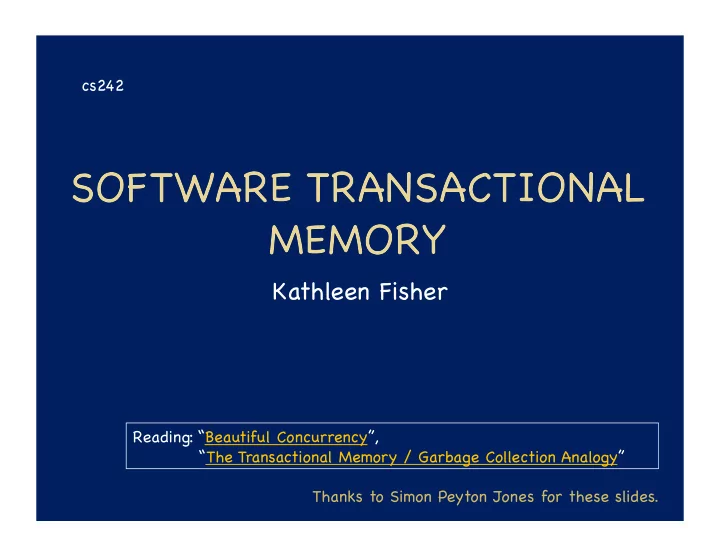 cs242

SOFTWARE TRANSACTIONAL MEMORY

Kathleen Fisher

Reading: "Beautiful Concurrency",
"The Transactional Memory / Garbage Collection Analogy"

Thanks to Simon Peyton Jones for these slides.